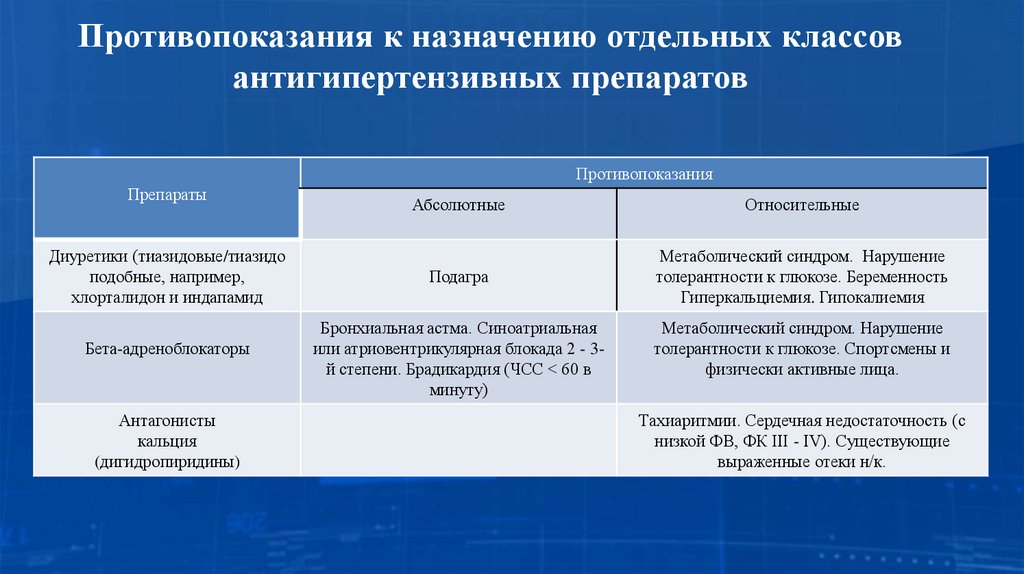 Противопоказания к назначению отдельных классов антигипертензивных препаратов

| Препараты | Противопоказания | |
|---|---|---|
| | Абсолютные | Относительные |
| Диуретики (тиазидовые/тиазидо подобные, например, хлорталидон и индапамид | Подагра | Метаболический синдром. Нарушение толерантности к глюкозе. Беременность Гиперкальциемия. Гипокалиемия |
| Бета-адреноблокаторы | Бронхиальная астма. Синоатриальная или атриовентрикулярная блокада 2 - 3-й степени. Брадикардия (ЧСС < 60 в минуту) | Метаболический синдром. Нарушение толерантности к глюкозе. Спортсмены и физически активные лица. |
| Антагонисты кальция (дигидропиридины) | | Тахиаритмии. Сердечная недостаточность (с низкой ФВ, ФК III - IV). Существующие выраженные отеки н/к. |